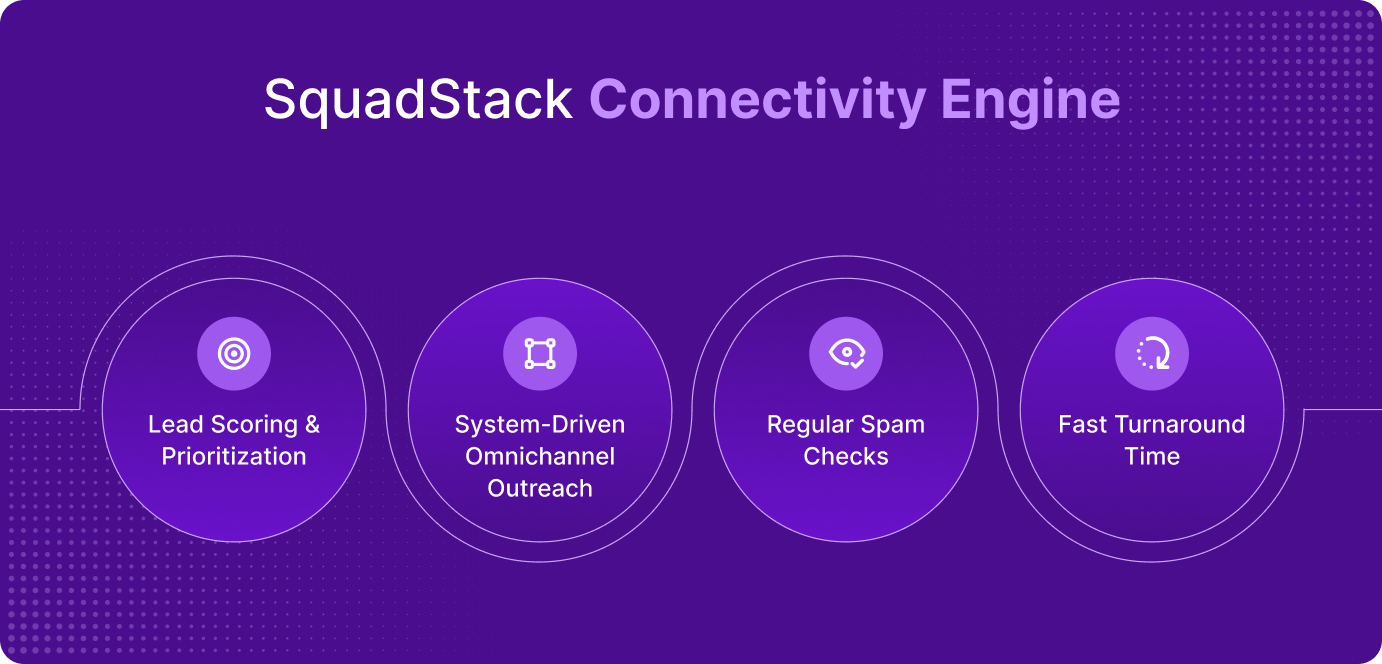 SquadStack Connectivity Engine

Lead Scoring & Prioritization

System-Driven Omnichannel Outreach

Regular Spam Checks

Fast Turnaround Time